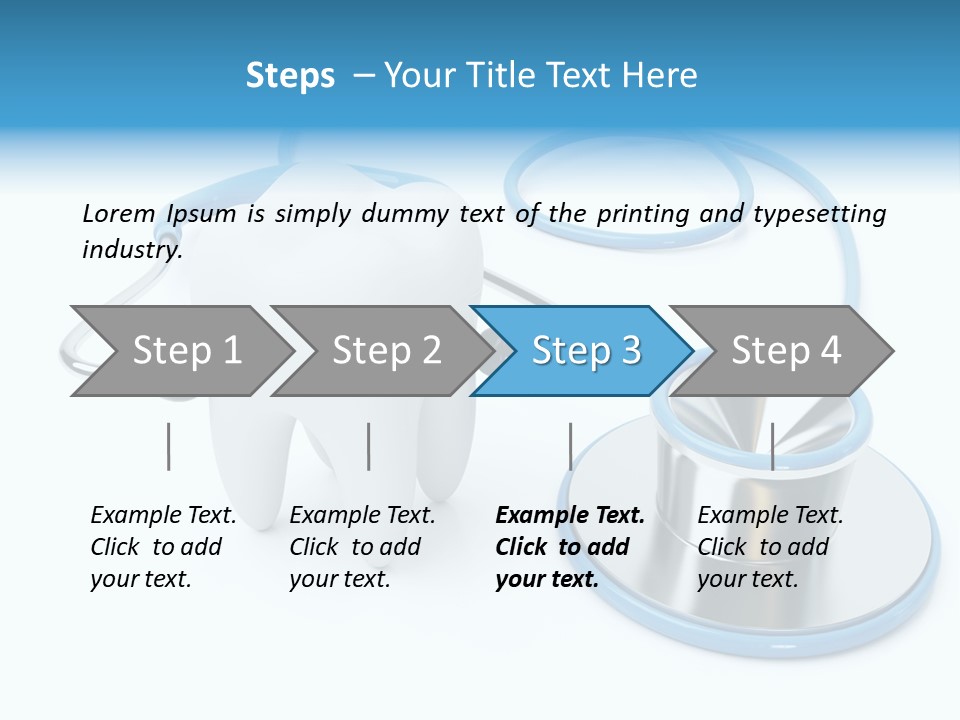 Steps – Your Title Text Here

Lorem Ipsum is simply dummy text of the printing and typesetting industry.

Step 1

Step 2

Step 3

Step 4

Example Text. Click to add your text.

Example Text. Click to add your text.

Example Text. Click to add your text.

Example Text. Click to add your text.